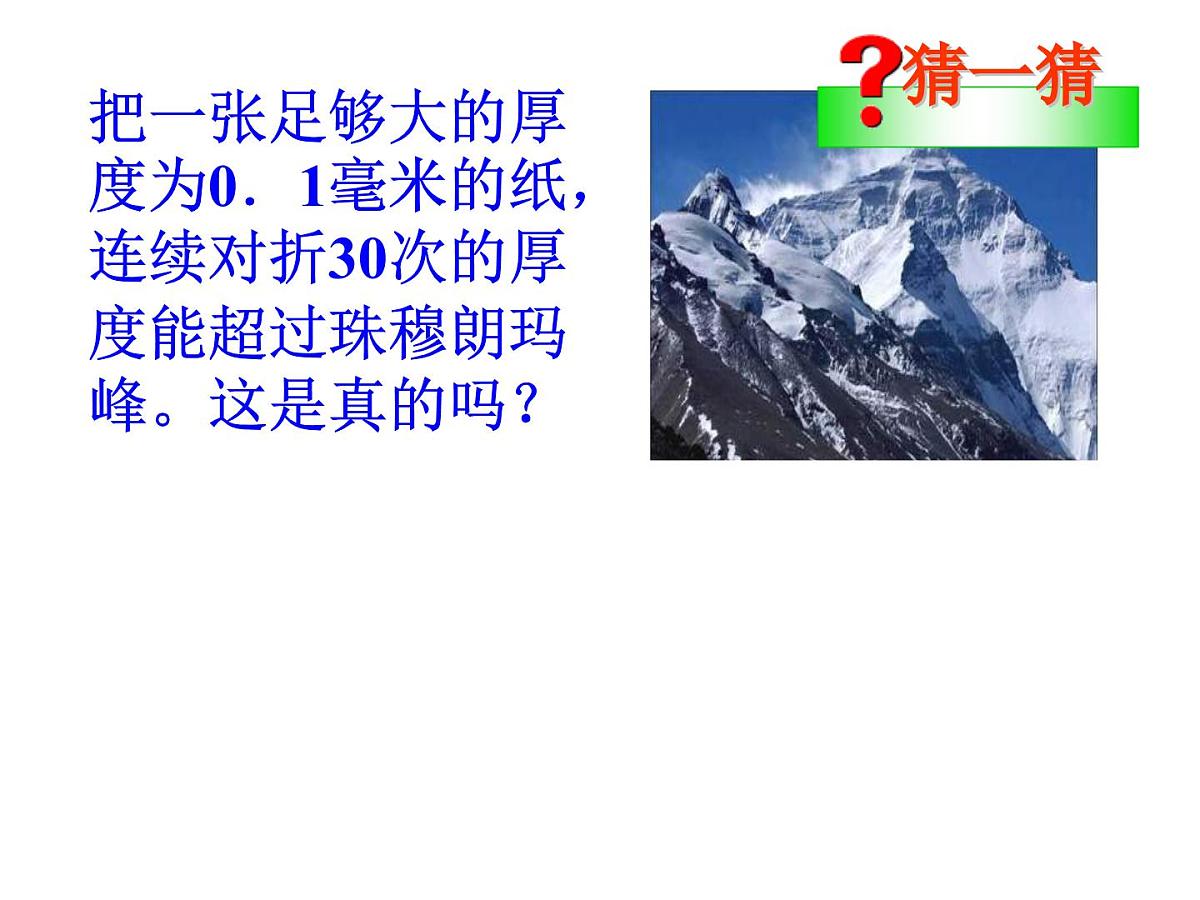 ?猜一猜

把一张足够大的厚度为0．1毫米的纸，连续对折30次的厚度能超过珠穆朗玛峰。这是真的吗？